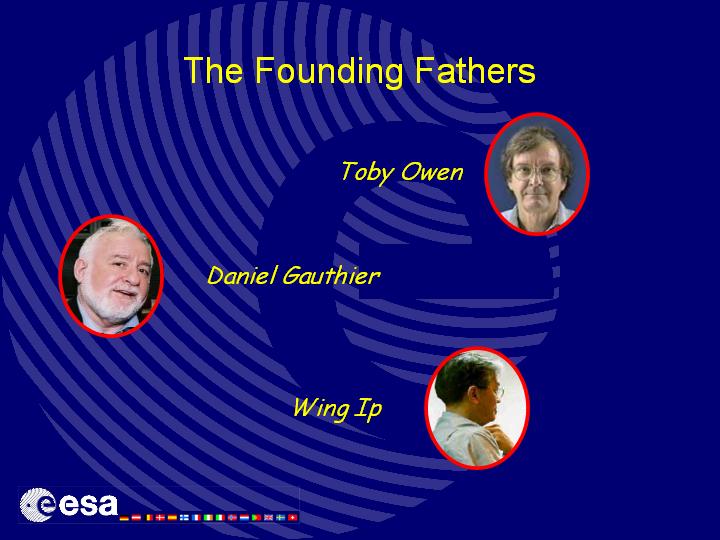 The Founding Fathers

Toby Owen

Daniel Gauthier

Wing Ip

esa